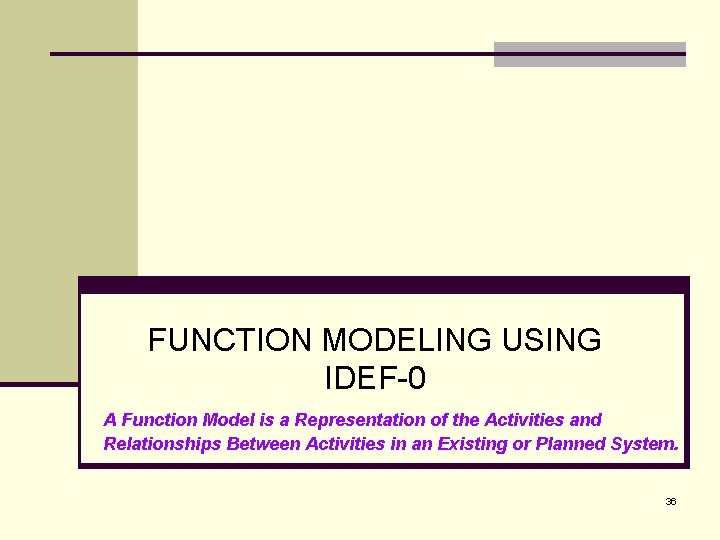 FUNCTION MODELING USING IDEF-0

A Function Model is a Representation of the Activities and Relationships Between Activities in an Existing or Planned System.

36